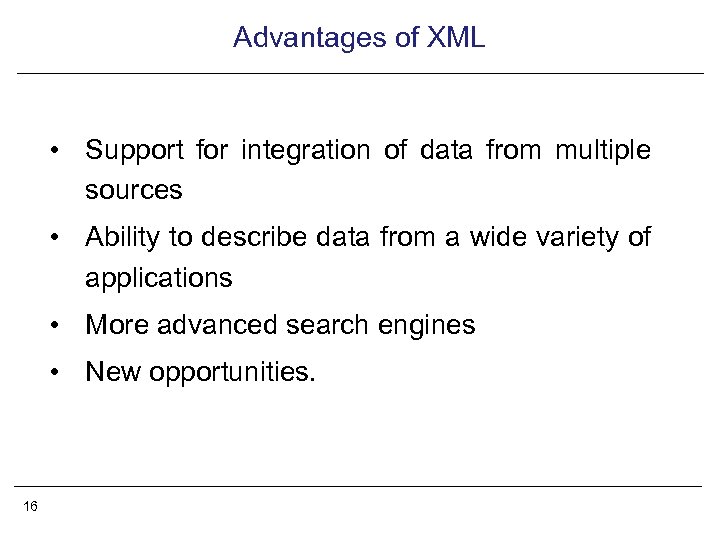 Advantages of XML

• Support for integration of data from multiple sources

• Ability to describe data from a wide variety of applications

• More advanced search engines

• New opportunities.

16